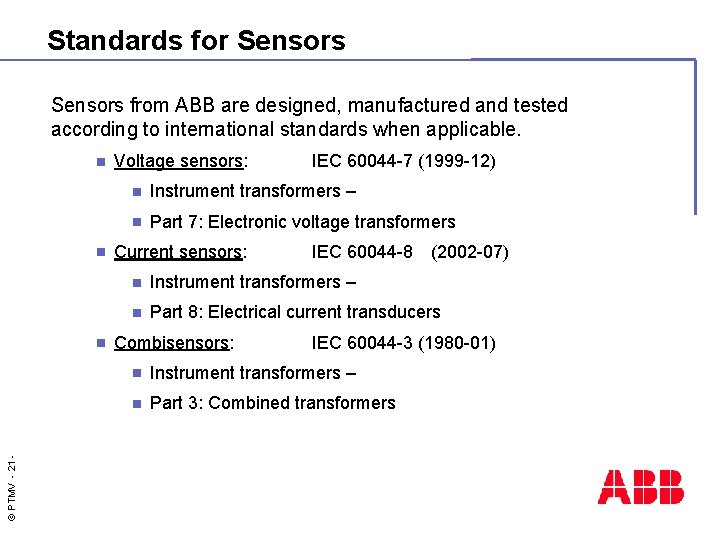 Standards for Sensors

Sensors from ABB are designed, manufactured and tested according to international standards when applicable.

Voltage sensors: IEC 60044-7 (1999-12)
Instrument transformers –
Part 7: Electronic voltage transformers
Current sensors: IEC 60044-8 (2002-07)
Instrument transformers –
Part 8: Electrical current transducers
Combisensors: IEC 60044-3 (1980-01)
Instrument transformers –
Part 3: Combined transformers

© PTMV - 21 -

ABB